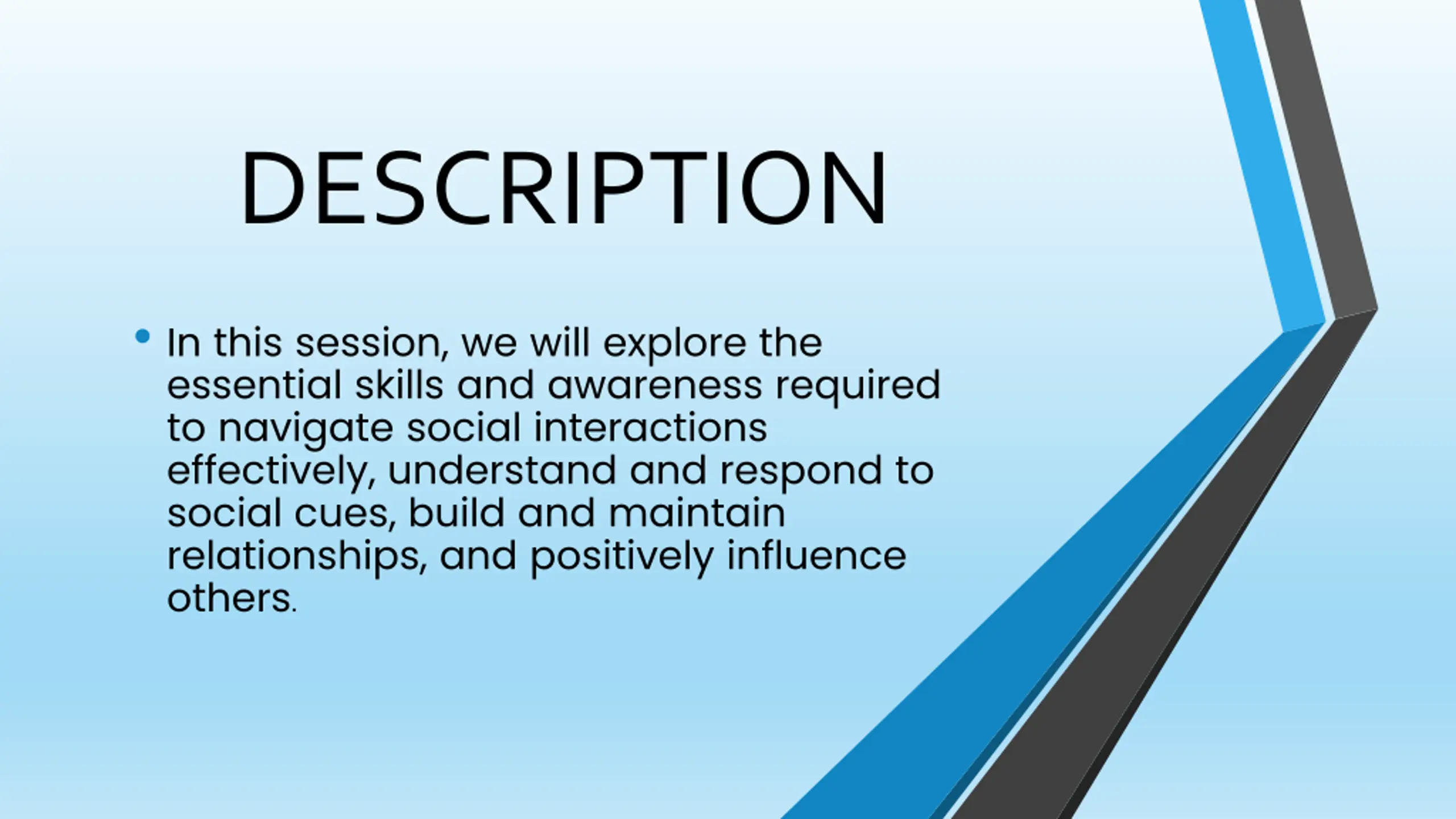 DESCRIPTION

• In this session, we will explore the essential skills and awareness required to navigate social interactions effectively, understand and respond to social cues, build and maintain relationships, and positively influence others.